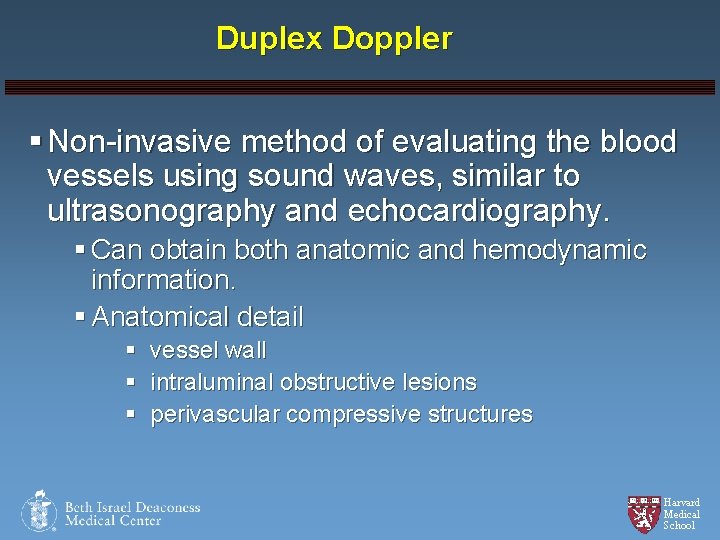 Duplex Doppler

▪ Non-invasive method of evaluating the blood vessels using sound waves, similar to ultrasonography and echocardiography.

▪ Can obtain both anatomic and hemodynamic information.

▪ Anatomical detail

▪ vessel wall

▪ intraluminal obstructive lesions

▪ perivascular compressive structures

Beth Israel Deaconess Medical Center

Harvard Medical School